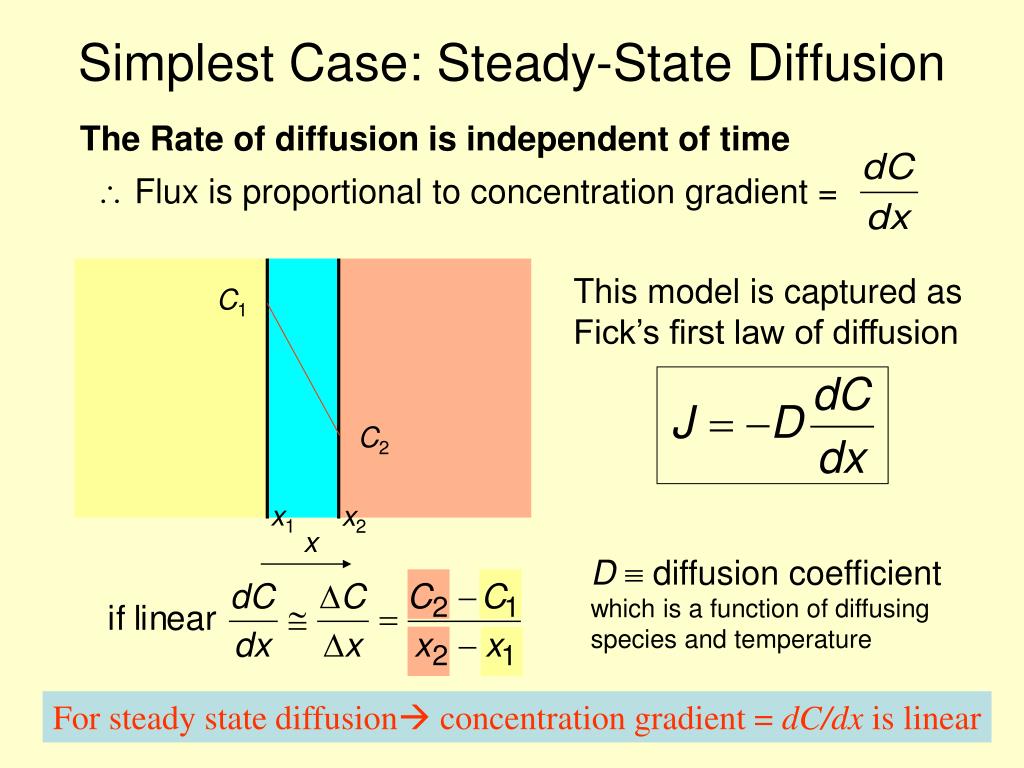 Simplest Case: Steady-State Diffusion

The Rate of diffusion is independent of time

$\therefore$ Flux is proportional to concentration gradient = $\frac{dC}{dx}$

$C_1$

$C_2$

$x_1$ $x_2$

$x$

This model is captured as Fick's first law of diffusion

$J = -D\frac{dC}{dx}$

if linear $\frac{dC}{dx} \cong \frac{\Delta C}{\Delta x} = \frac{C_2 - C_1}{x_2 - x_1}$

$D \equiv$ diffusion coefficient
which is a function of diffusing species and temperature

For steady state diffusion→ concentration gradient = $dC/dx$ is linear